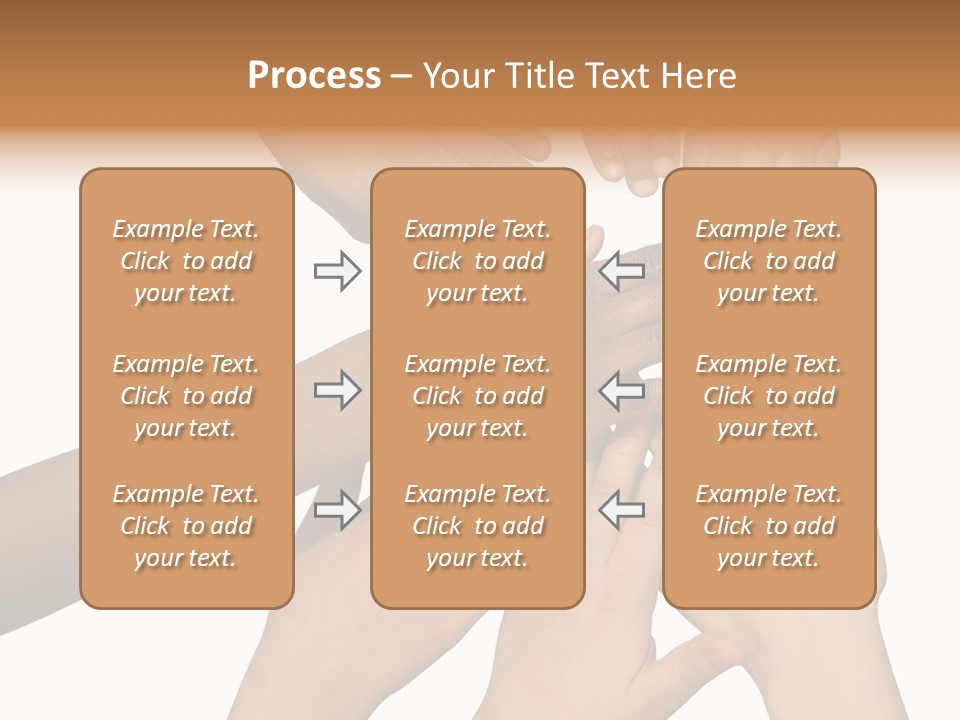 Process – Your Title Text Here

Example Text. Click to add your text.

Example Text. Click to add your text.

Example Text. Click to add your text.

Example Text. Click to add your text.

Example Text. Click to add your text.

Example Text. Click to add your text.

Example Text. Click to add your text.

Example Text. Click to add your text.

Example Text. Click to add your text.